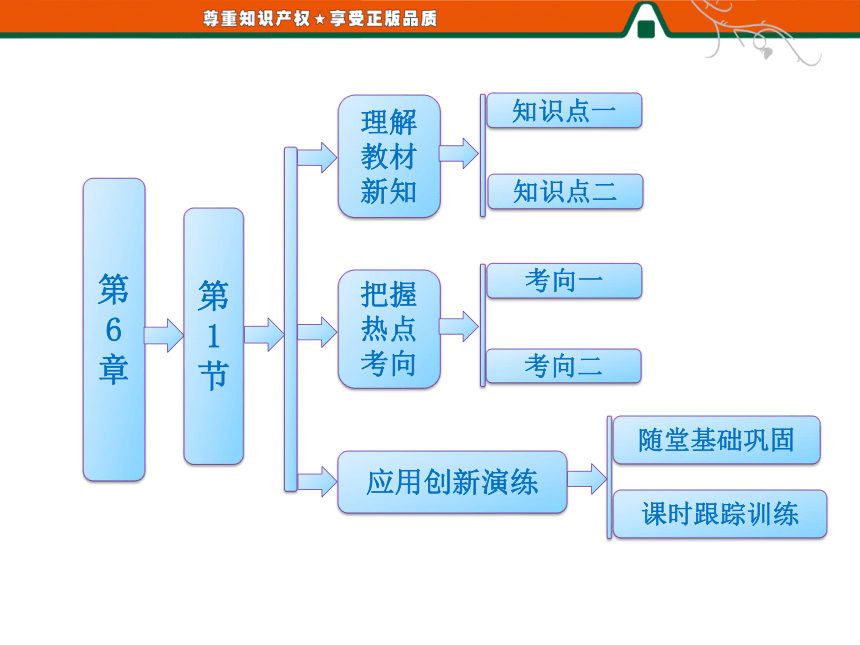 尊重知识产权★享受正版品质

第6章

第1节

理解教材新知

知识点一

知识点二

把握热点考向

考向一

考向二

应用创新演练

随堂基础巩固

课时跟踪训练